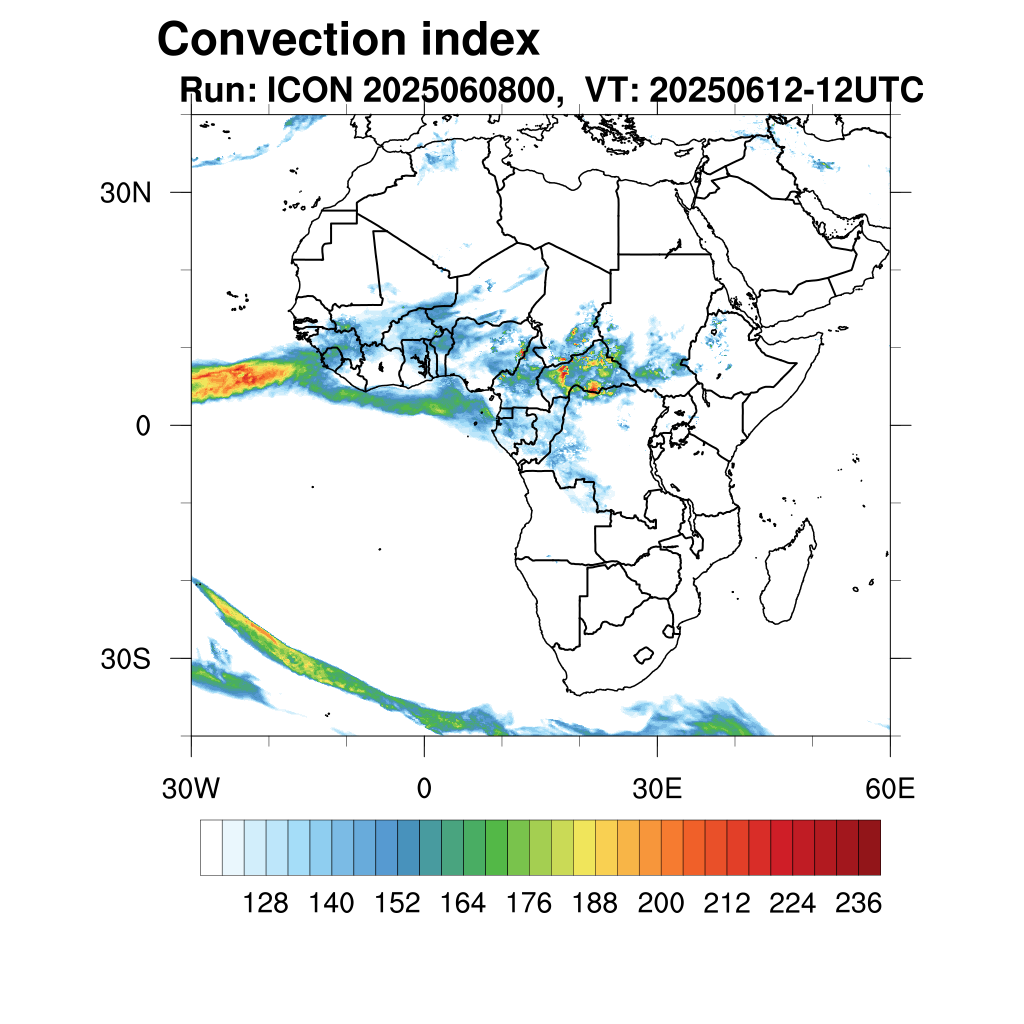 Convection index
Run: ICON 2025060800, VT: 20250612-12UTC

30N
0
30S

30W
0
30E
60E

128 140 152 164 176 188 200 212 224 236